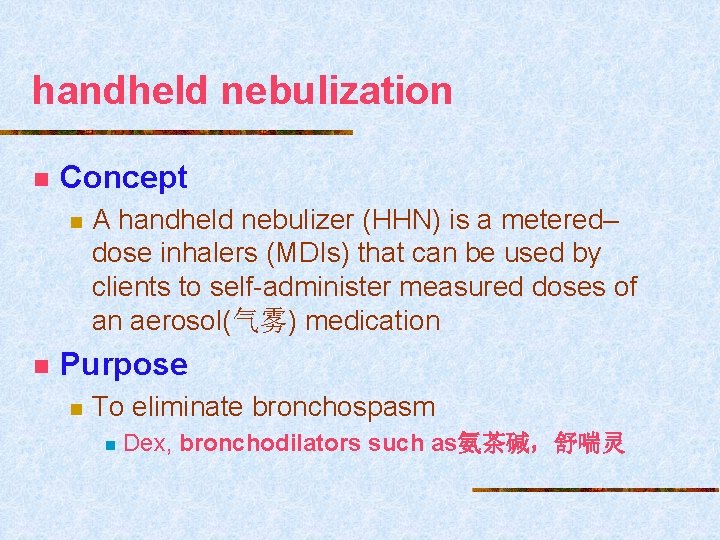 handheld nebulization

Concept

A handheld nebulizer (HHN) is a metered–dose inhalers (MDIs) that can be used by clients to self-administer measured doses of an aerosol(气雾) medication

Purpose

To eliminate bronchospasm

Dex, bronchodilators such as氨茶碱，舒喘灵